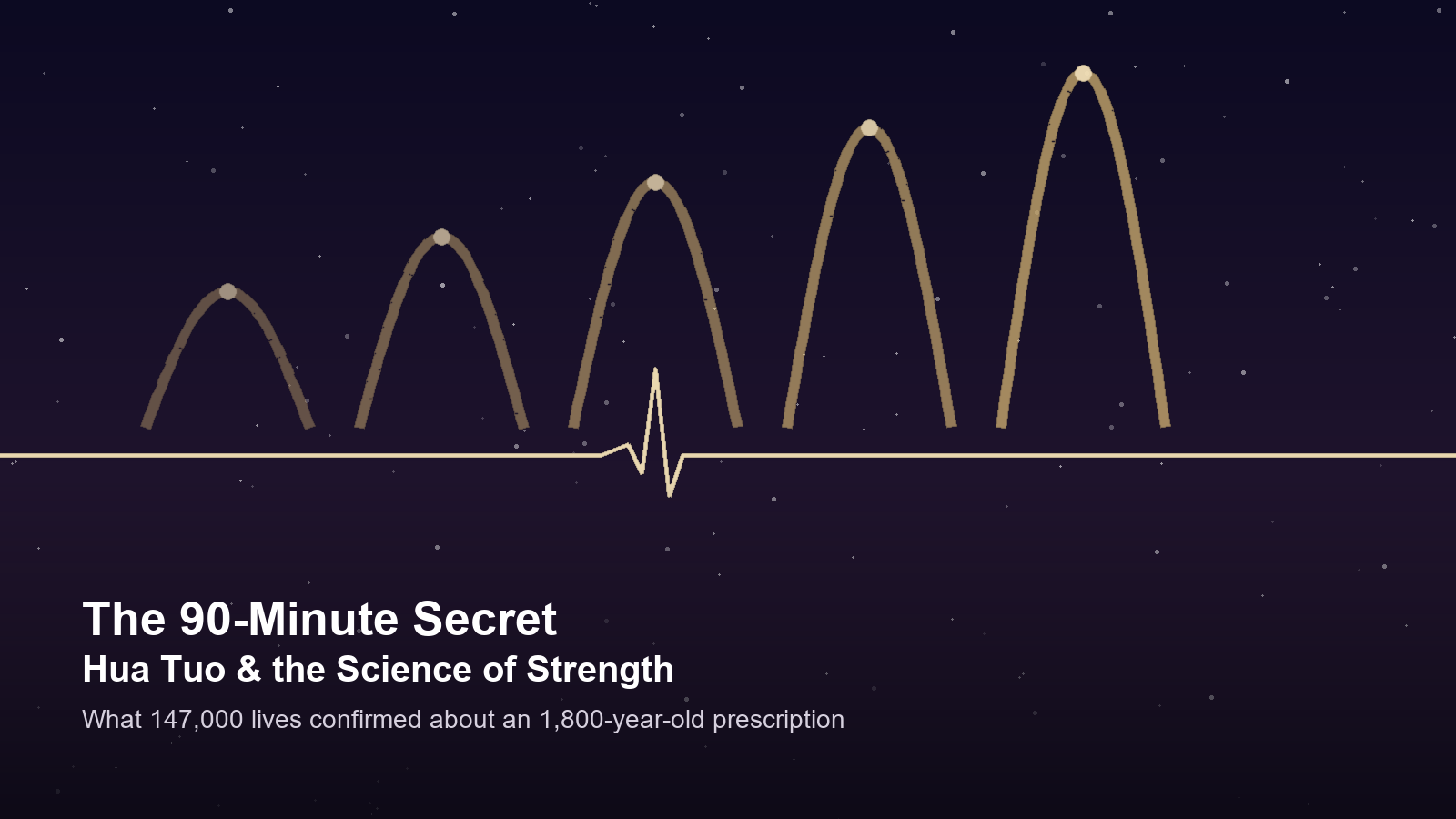 The 90-Minute Secret
Hua Tuo & the Science of Strength

What 147,000 lives confirmed about an 1,800-year-old prescription